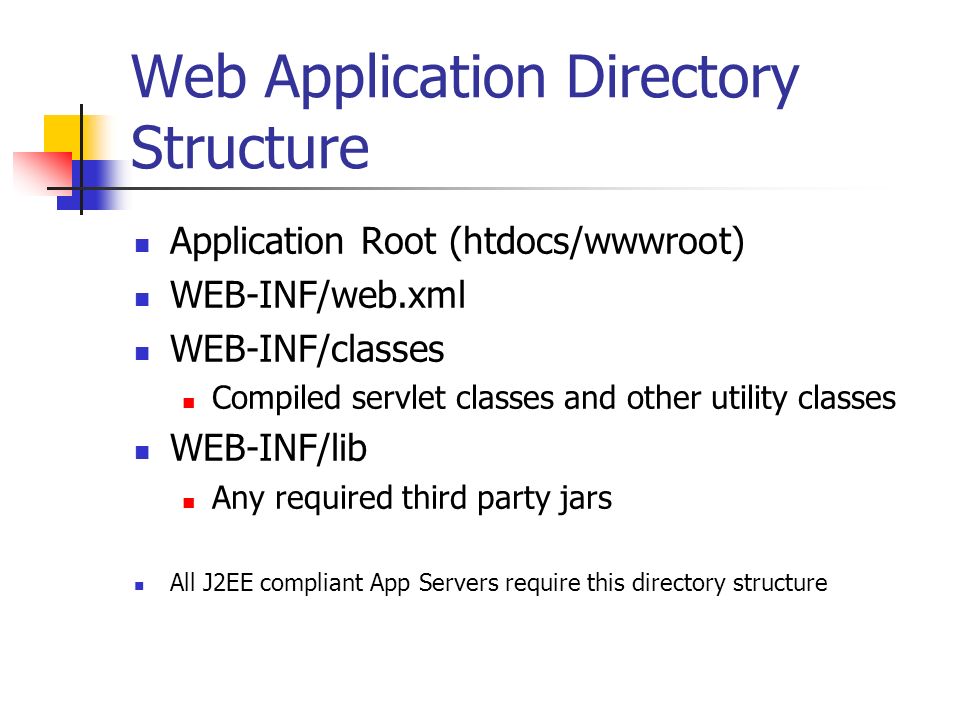 Web Application Directory Structure

- Application Root (htdocs/wwwroot)
- WEB-INF/web.xml
- WEB-INF/classes
  - Compiled servlet classes and other utility classes
- WEB-INF/lib
  - Any required third party jars

- All J2EE compliant App Servers require this directory structure